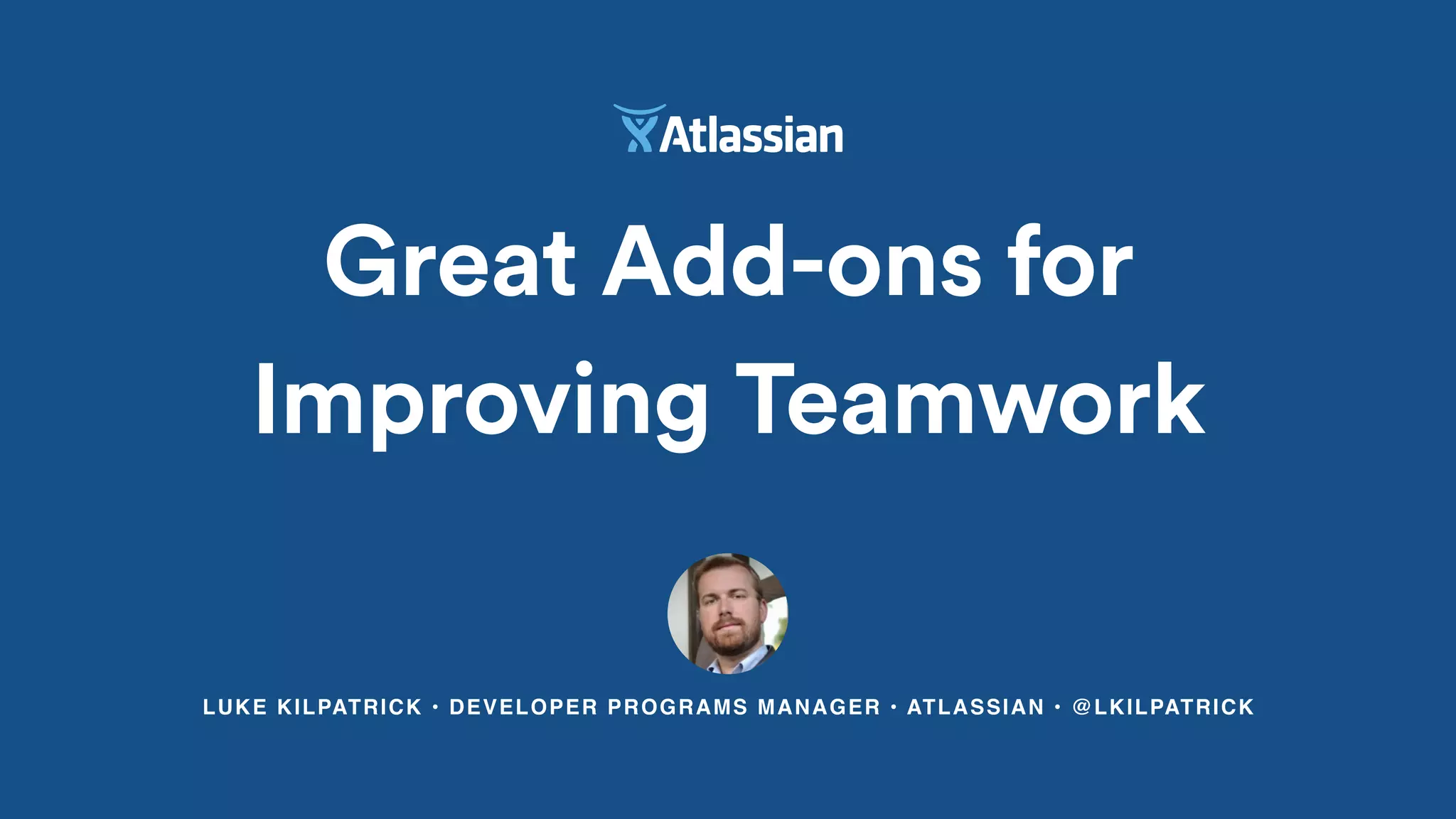 Atlassian

Great Add-ons for Improving Teamwork

LUKE KILPATRICK • DEVELOPER PROGRAMS MANAGER • ATLASSIAN • @LKILPATRICK